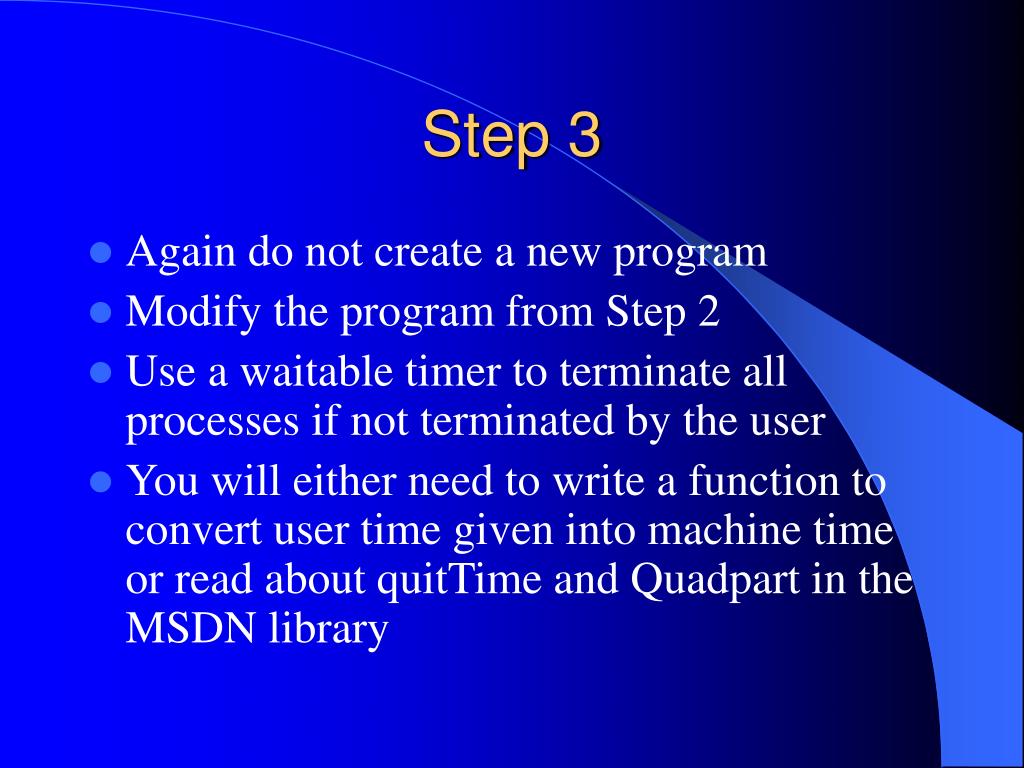 Step 3

- Again do not create a new program
- Modify the program from Step 2
- Use a waitable timer to terminate all processes if not terminated by the user
- You will either need to write a function to convert user time given into machine time or read about quitTime and Quadpart in the MSDN library